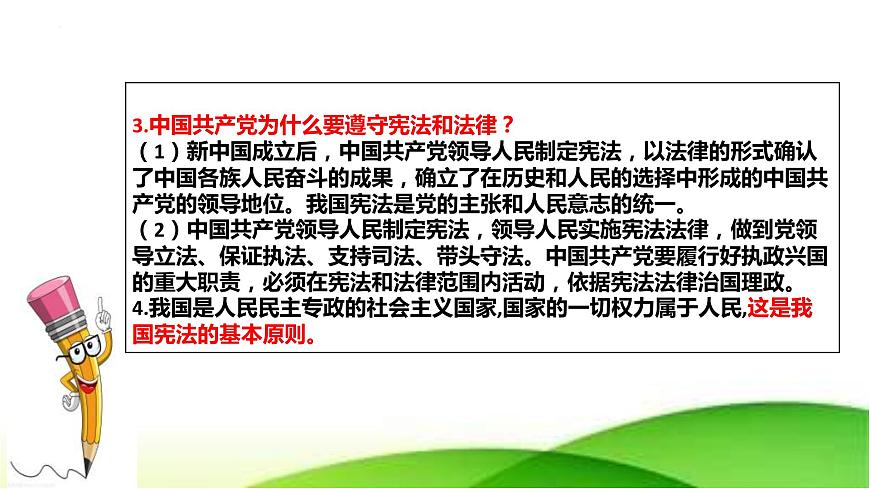 3.中国共产党为什么要遵守宪法和法律？

（1）新中国成立后，中国共产党领导人民制定宪法，以法律的形式确认了中国各族人民奋斗的成果，确立了在历史和人民的选择中形成的中国共产党的领导地位。我国宪法是党的主张和人民意志的统一。

（2）中国共产党领导人民制定宪法，领导人民实施宪法法律，做到党领导立法、保证执法、支持司法、带头守法。中国共产党要履行好执政兴国的重大职责，必须在宪法和法律范围内活动，依据宪法法律治国理政。

4.我国是人民民主专政的社会主义国家,国家的一切权力属于人民,这是我国宪法的基本原则。